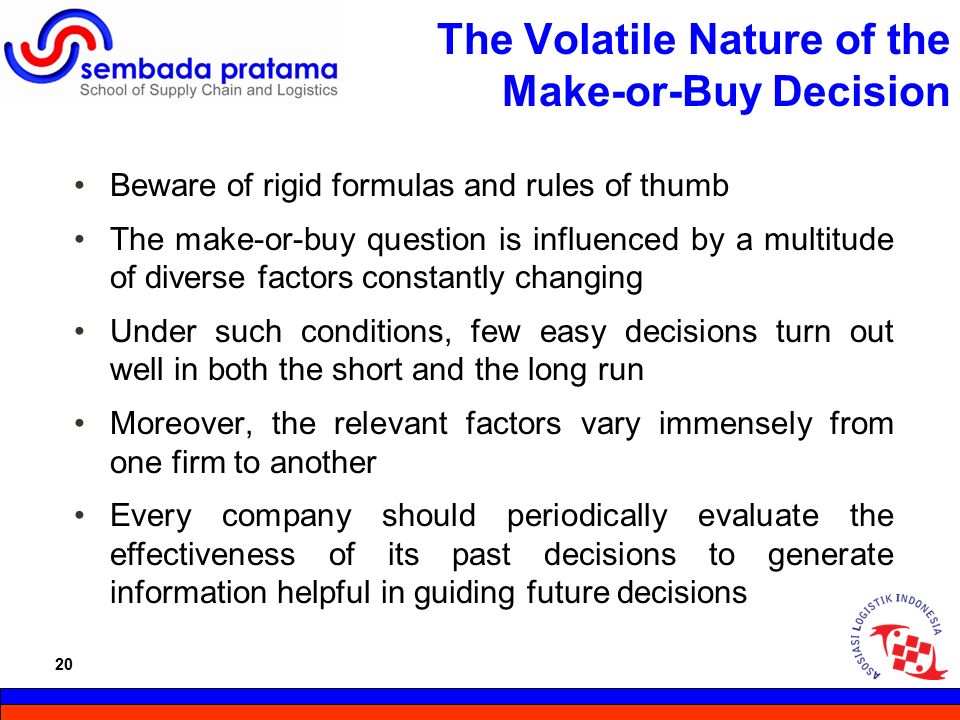 sembada pratama
School of Supply Chain and Logistics

The Volatile Nature of the Make-or-Buy Decision

• Beware of rigid formulas and rules of thumb
• The make-or-buy question is influenced by a multitude of diverse factors constantly changing
• Under such conditions, few easy decisions turn out well in both the short and the long run
• Moreover, the relevant factors vary immensely from one firm to another
• Every company should periodically evaluate the effectiveness of its past decisions to generate information helpful in guiding future decisions

20

ASOSIASI LOGISTIK INDONESIA